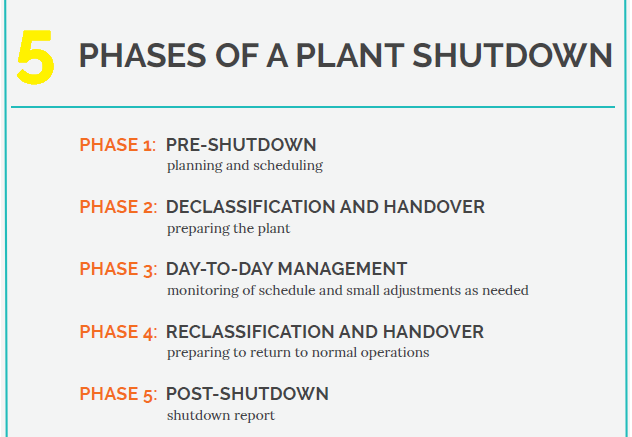 5 PHASES OF A PLANT SHUTDOWN

PHASE 1: PRE-SHUTDOWN
planning and scheduling

PHASE 2: DECLASSIFICATION AND HANDOVER
preparing the plant

PHASE 3: DAY-TO-DAY MANAGEMENT
monitoring of schedule and small adjustments as needed

PHASE 4: RECLASSIFICATION AND HANDOVER
preparing to return to normal operations

PHASE 5: POST-SHUTDOWN
shutdown report